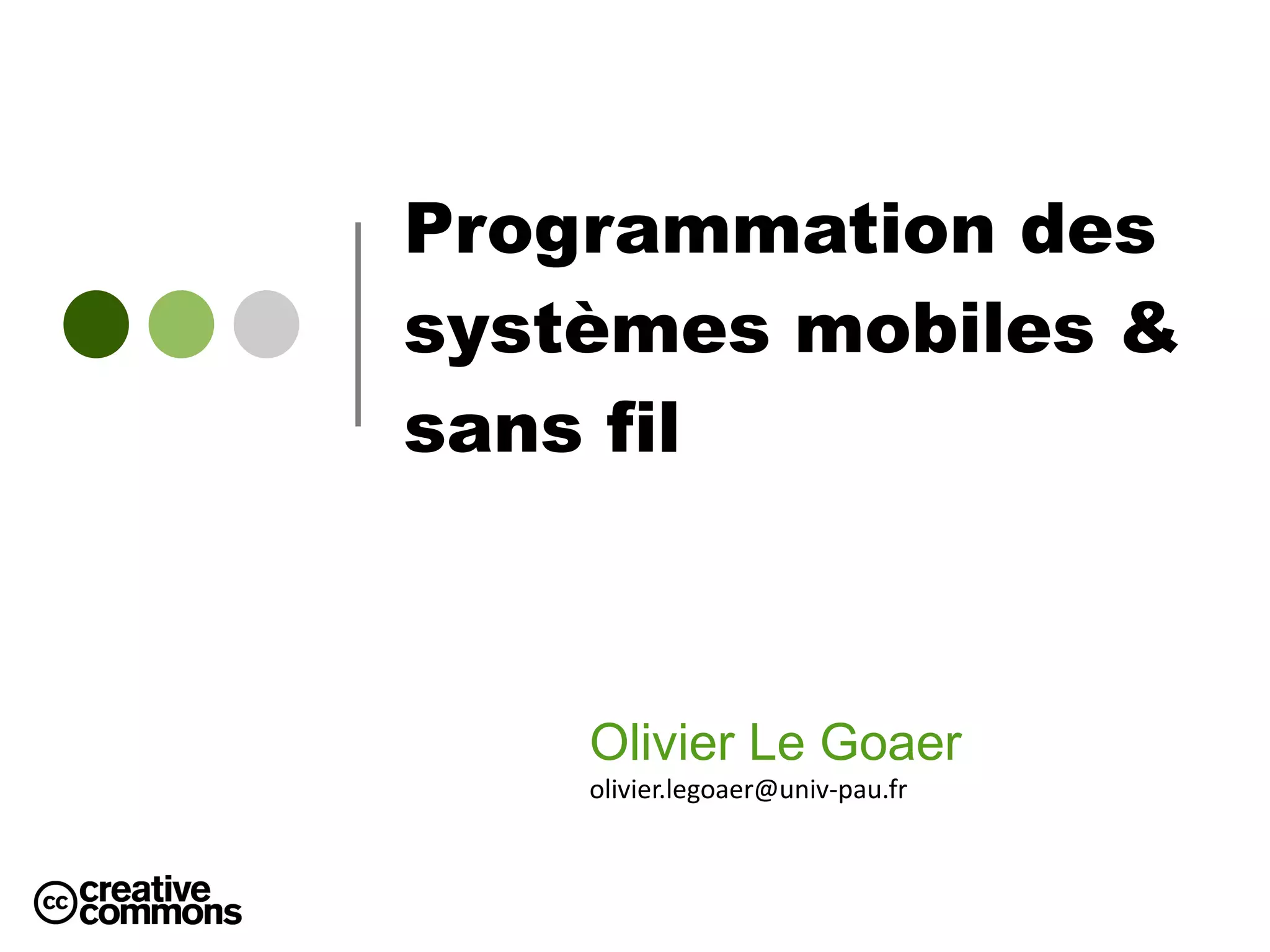 Programmation des systèmes mobiles & sans fil

Olivier Le Goaer
olivier.legoaer@univ-pau.fr

cc creative commons